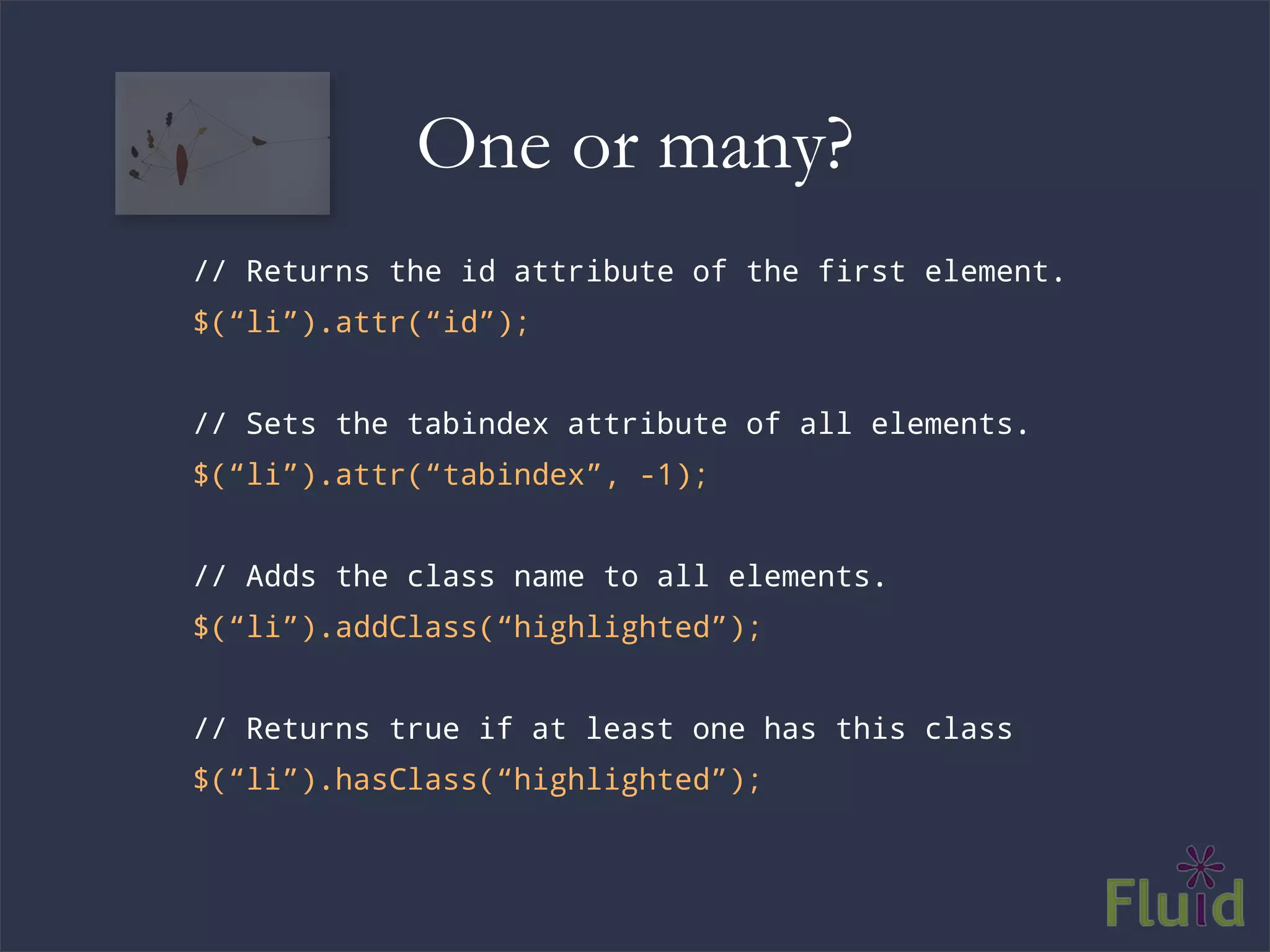 One or many?

// Returns the id attribute of the first element.
$(“li”).attr(“id”);

// Sets the tabindex attribute of all elements.
$(“li”).attr(“tabindex”, -1);

// Adds the class name to all elements.
$(“li”).addClass(“highlighted”);

// Returns true if at least one has this class
$(“li”).hasClass(“highlighted”);

Fluid